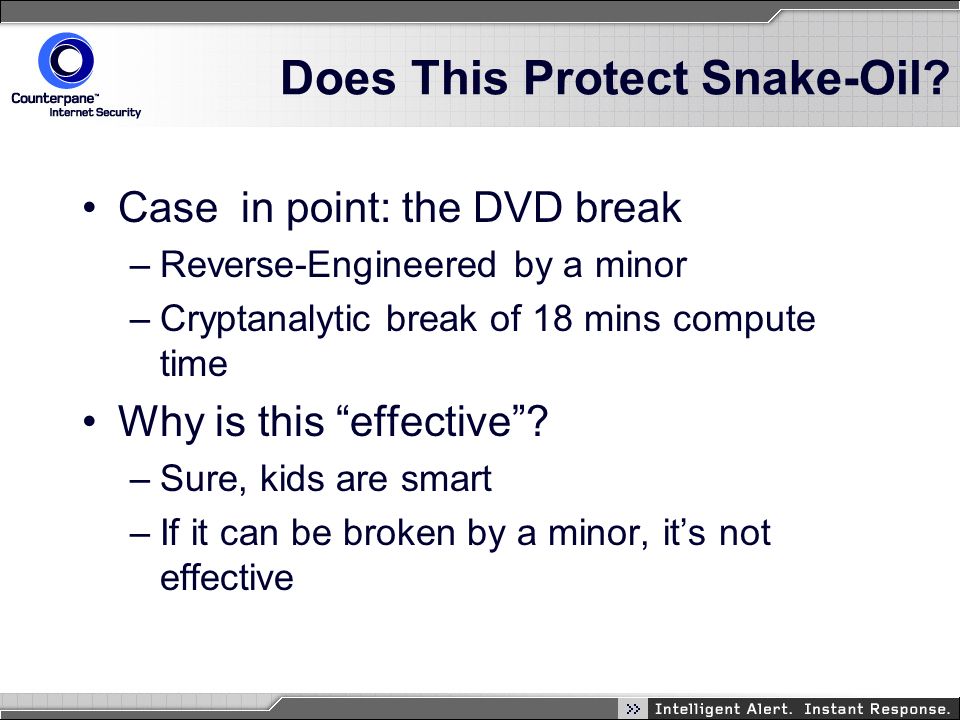 Counterpane™
Internet Security

Does This Protect Snake-Oil?

• Case in point: the DVD break
– Reverse-Engineered by a minor
– Cryptanalytic break of 18 mins compute time

• Why is this “effective”?
– Sure, kids are smart
– If it can be broken by a minor, it’s not effective

» Intelligent Alert. Instant Response.